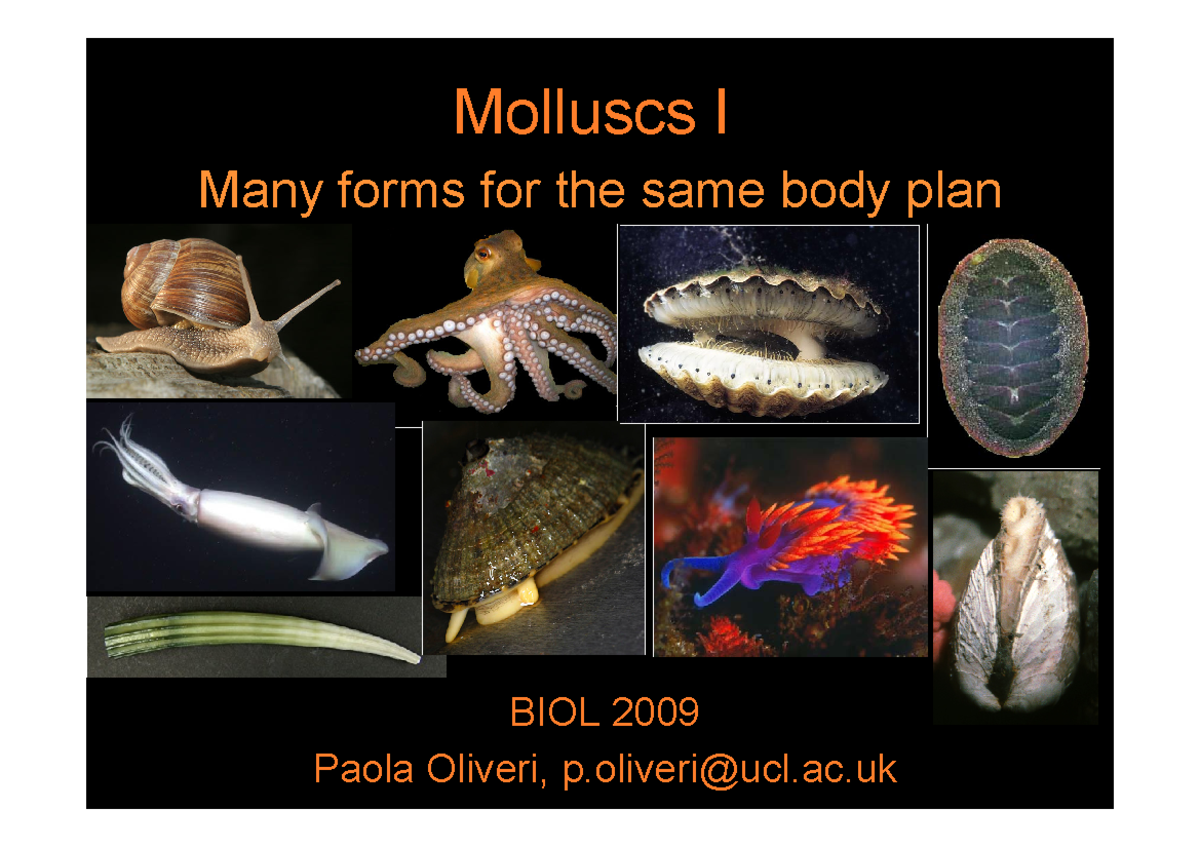 Molluscs I

Many forms for the same body plan

BIOL 2009

Paola Oliveri, p.oliveri@ucl.ac.uk